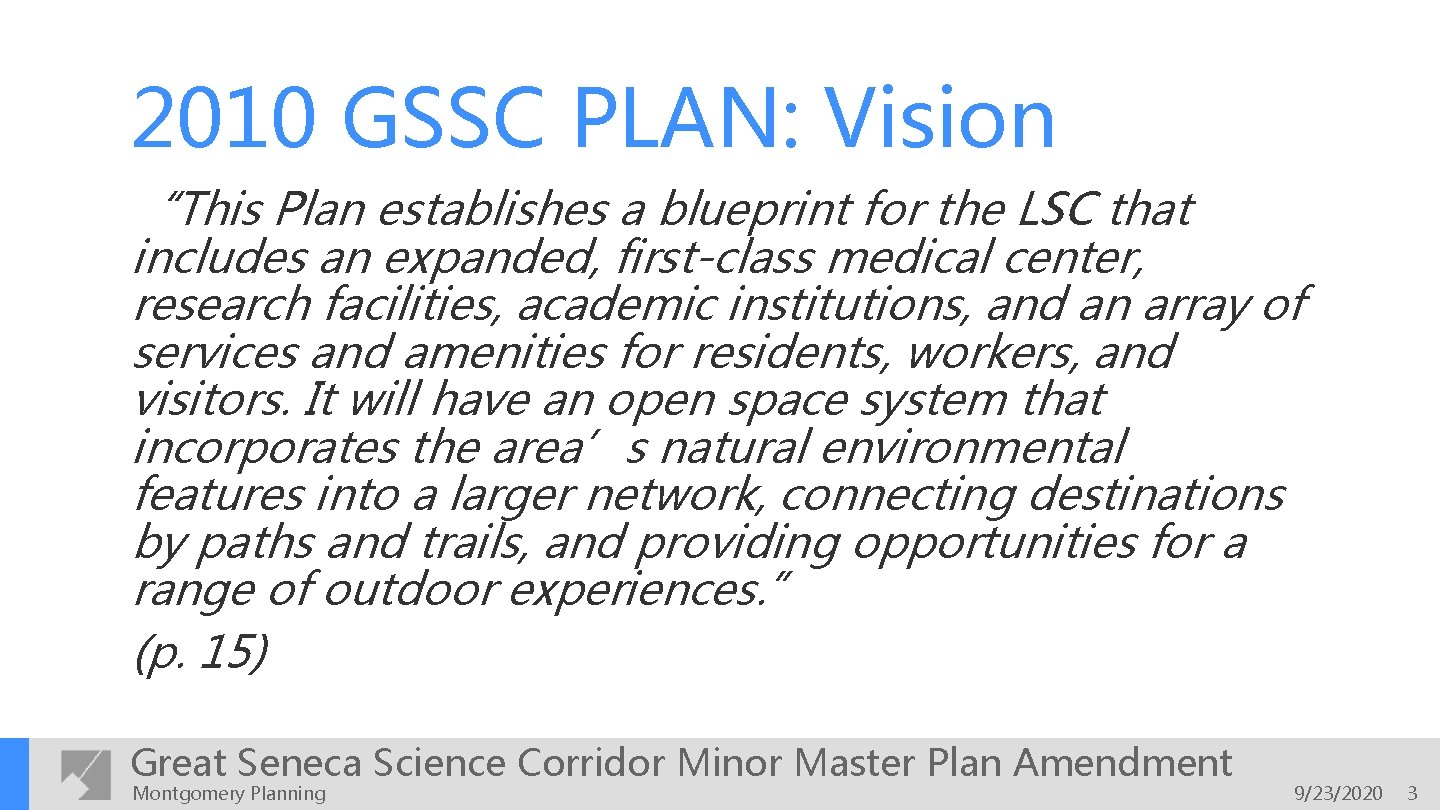 2010 GSSC PLAN: Vision

“This Plan establishes a blueprint for the LSC that includes an expanded, first-class medical center, research facilities, academic institutions, and an array of services and amenities for residents, workers, and visitors. It will have an open space system that incorporates the area’s natural environmental features into a larger network, connecting destinations by paths and trails, and providing opportunities for a range of outdoor experiences.”

(p. 15)

Great Seneca Science Corridor Minor Master Plan Amendment
Montgomery Planning
9/23/2020 3